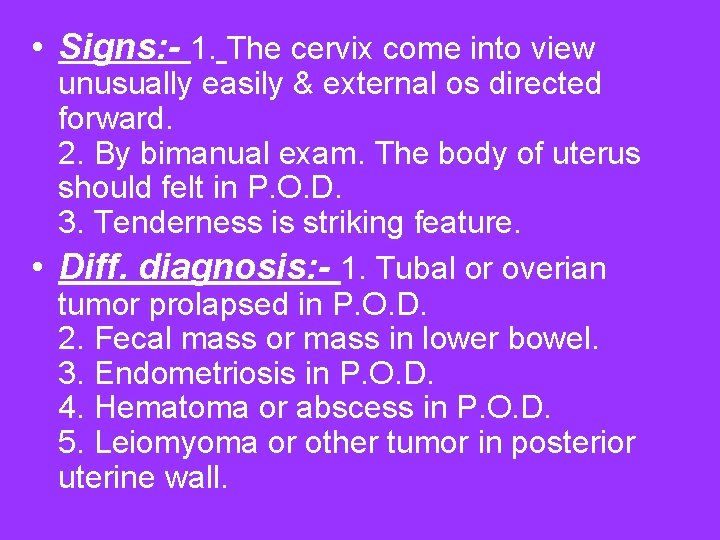 • Signs:- 1. The cervix come into view unusually easily & external os directed forward.
2. By bimanual exam. The body of uterus should felt in P.O.D.
3. Tenderness is striking feature.

• Diff. diagnosis:- 1. Tubal or overian tumor prolapsed in P.O.D.
2. Fecal mass or mass in lower bowel.
3. Endometriosis in P.O.D.
4. Hematoma or abscess in P.O.D.
5. Leiomyoma or other tumor in posterior uterine wall.